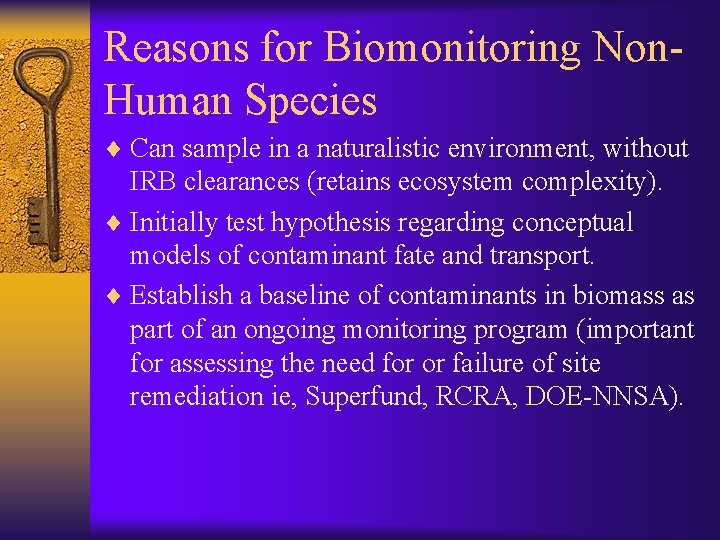 Reasons for Biomonitoring Non-Human Species

♦ Can sample in a naturalistic environment, without IRB clearances (retains ecosystem complexity).

♦ Initially test hypothesis regarding conceptual models of contaminant fate and transport.

♦ Establish a baseline of contaminants in biomass as part of an ongoing monitoring program (important for assessing the need for or failure of site remediation ie, Superfund, RCRA, DOE-NNSA).